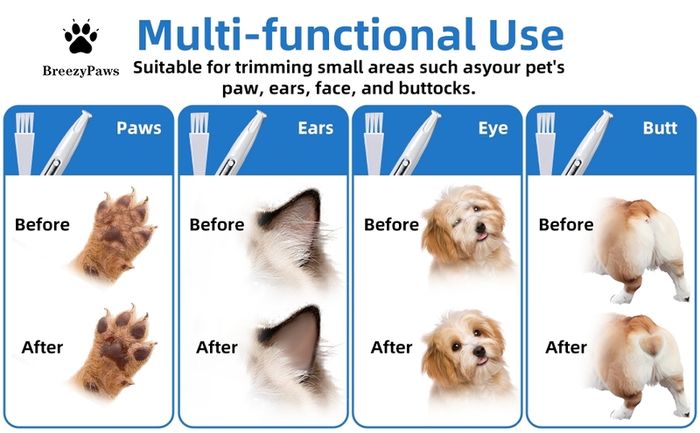 BreezyPaws

Multi-functional Use

Suitable for trimming small areas such asyour pet's paw, ears, face, and buttocks.

Paws

Before

After

Ears

Before

After

Eye

Before

After

Butt

Before

After